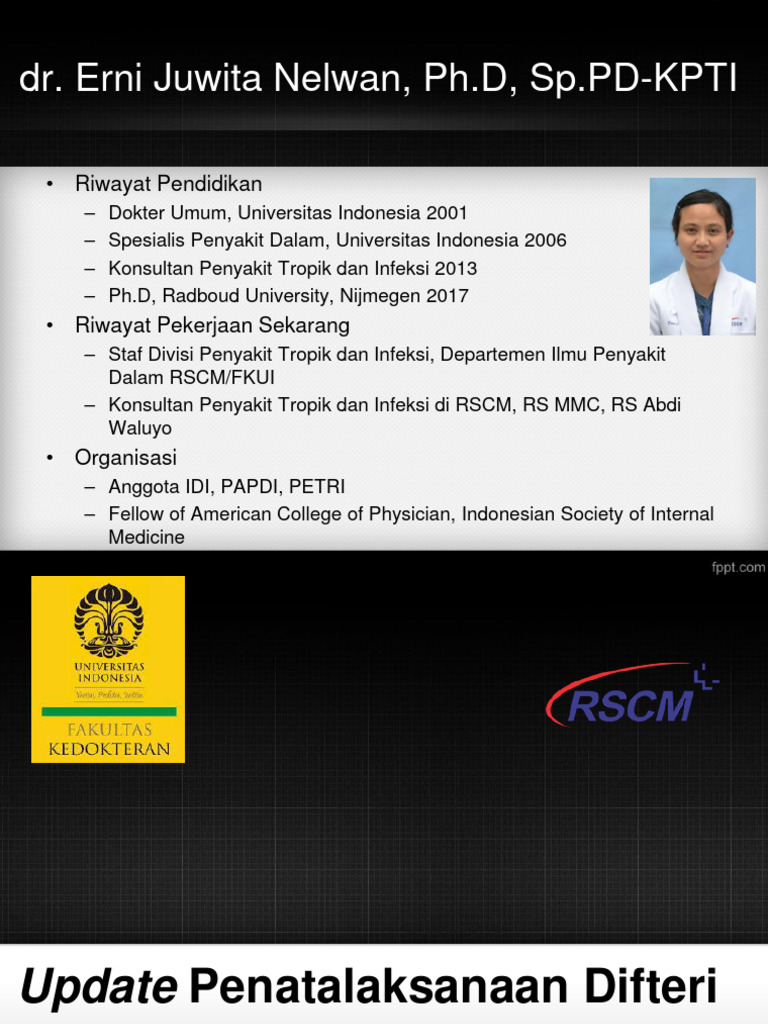 dr. Erni Juwita Nelwan, Ph.D, Sp.PD-KPTI

• Riwayat Pendidikan
– Dokter Umum, Universitas Indonesia 2001
– Spesialis Penyakit Dalam, Universitas Indonesia 2006
– Konsultan Penyakit Tropik dan Infeksi 2013
– Ph.D, Radboud University, Nijmegen 2017
• Riwayat Pekerjaan Sekarang
– Staf Divisi Penyakit Tropik dan Infeksi, Departemen Ilmu Penyakit Dalam RSCM/FKUI
– Konsultan Penyakit Tropik dan Infeksi di RSCM, RS MMC, RS Abdi Waluyo
• Organisasi
– Anggota IDI, PAPDI, PETRI
– Fellow of American College of Physician, Indonesian Society of Internal Medicine

fppt.com

UNIVERSITAS INDONESIA
Veritas, Probitas, Iustitia
FAKULTAS KEDOKTERAN

RSCM

Update Penatalaksanaan Difteri